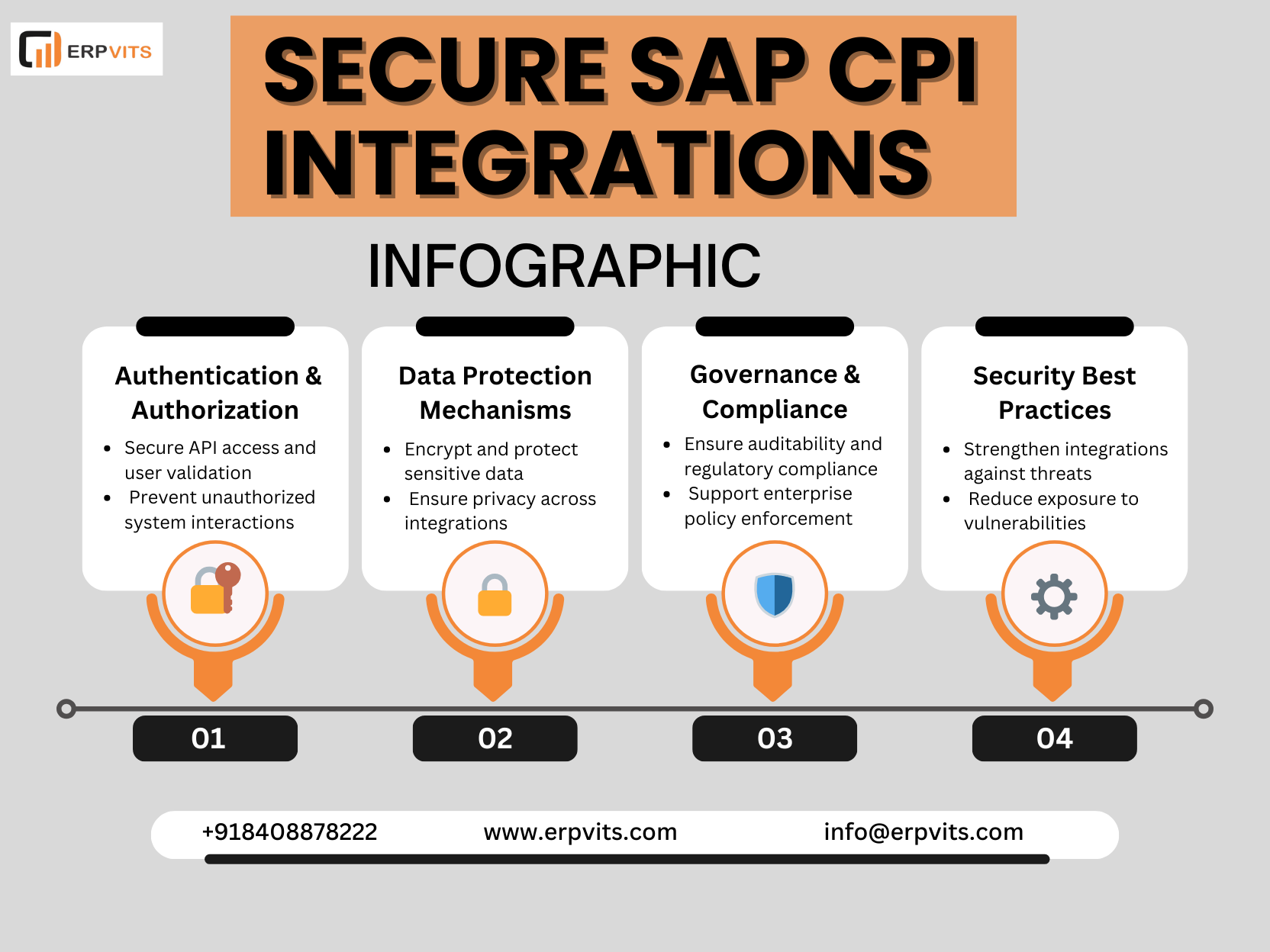 ERPVITS

SECURE SAP CPI INTEGRATIONS

INFOGRAPHIC

Authentication & Authorization

- Secure API access and user validation
- Prevent unauthorized system interactions

Data Protection Mechanisms

- Encrypt and protect sensitive data
- Ensure privacy across integrations

Governance & Compliance

- Ensure auditability and regulatory compliance
- Support enterprise policy enforcement

Security Best Practices

- Strengthen integrations against threats
- Reduce exposure to vulnerabilities

01

02

03

04

+918408878222 www.erpvits.com info@erpvits.com